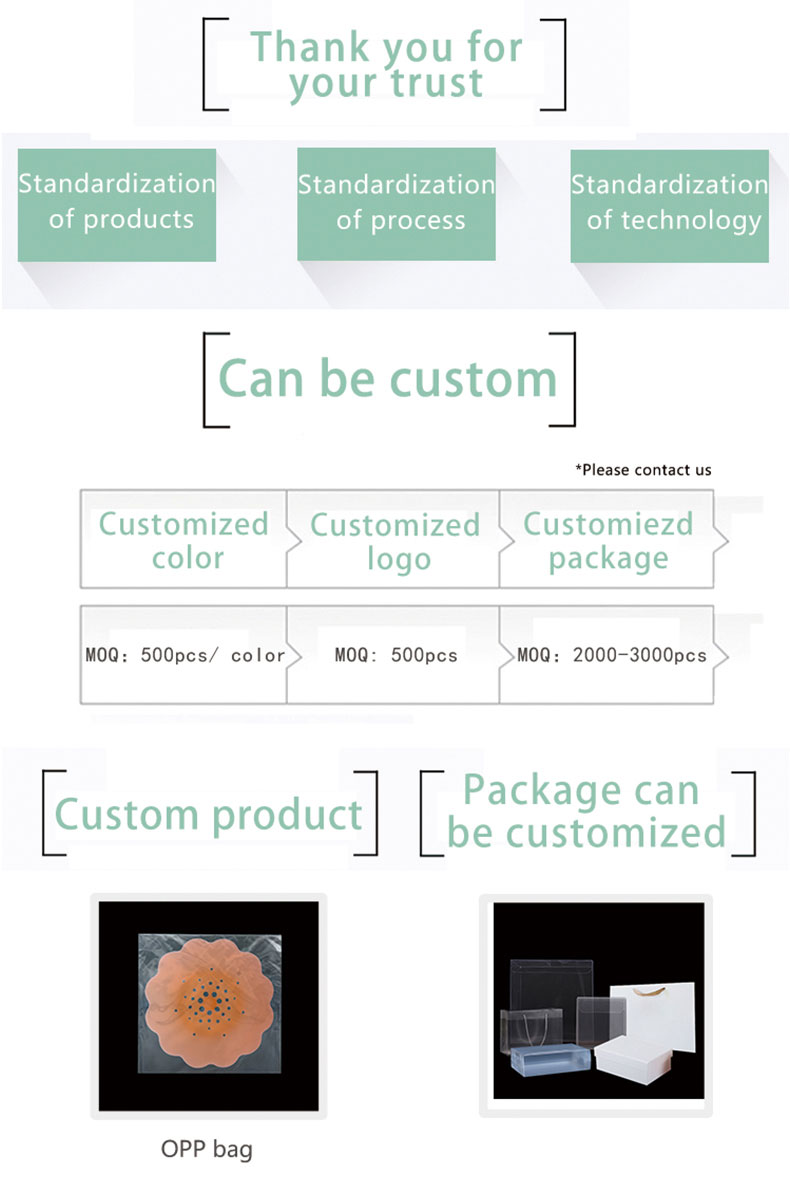 Thank you for your trust

Standardization of products

Standardization of process

Standardization of technology

Can be custom

*Please contact us

| Customized color | Customized logo | Customiezd package |
|---|---|---|
| MOQ: 500pcs/ color | MOQ: 500pcs | MOQ: 2000-3000pcs |

Custom product

Package can be customized

OPP bag